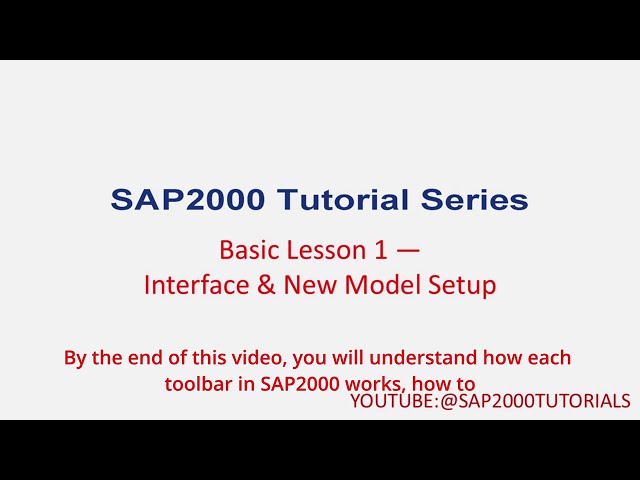 SAP2000 Tutorial Series

Basic Lesson 1 —
Interface & New Model Setup

By the end of this video, you will understand how each toolbar in SAP2000 works, how to

YOUTUBE:@SAP2000TUTORIALS